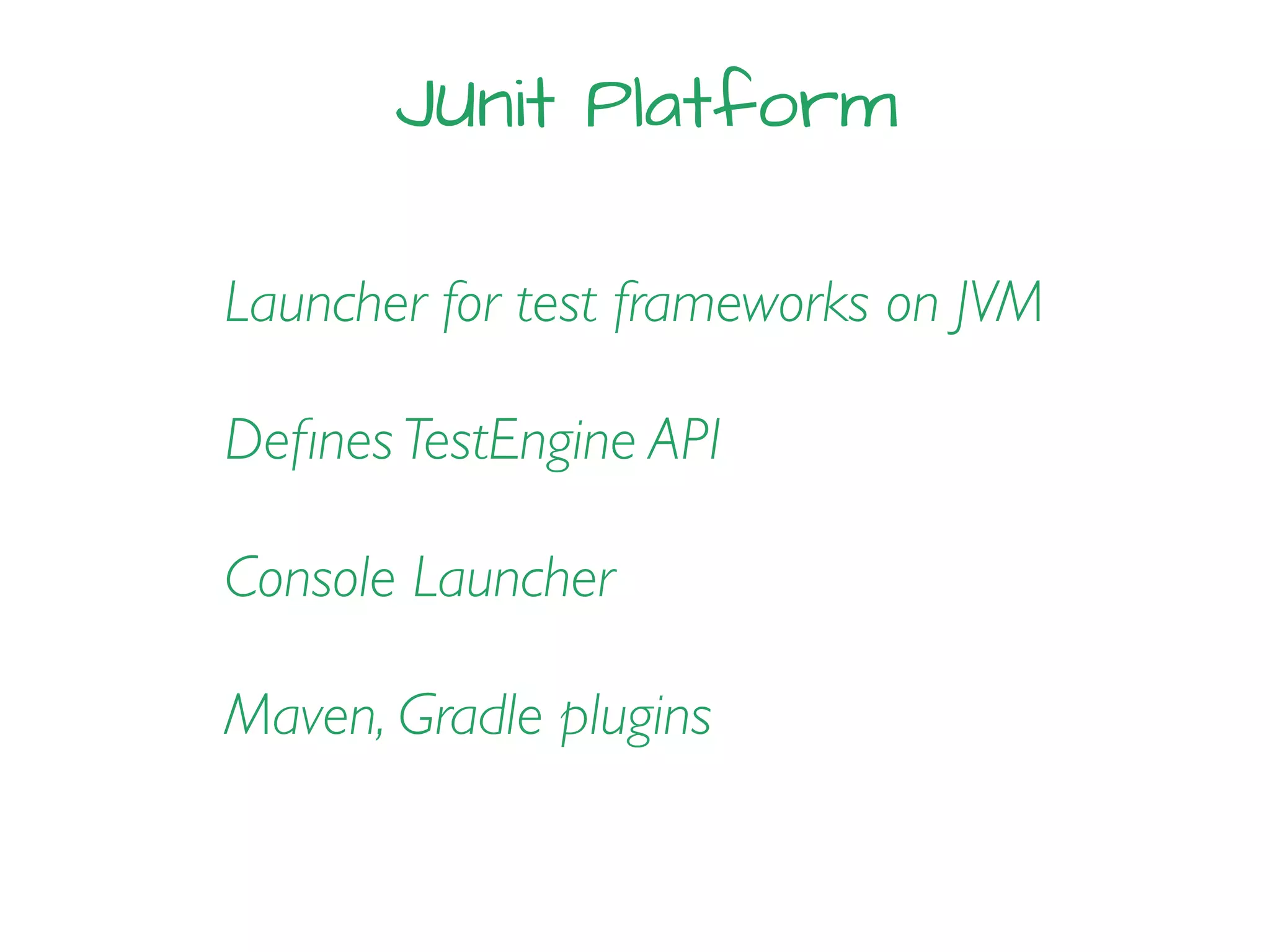 JUnit Platform

Launcher for test frameworks on JVM

Defines TestEngine API

Console Launcher

Maven, Gradle plugins